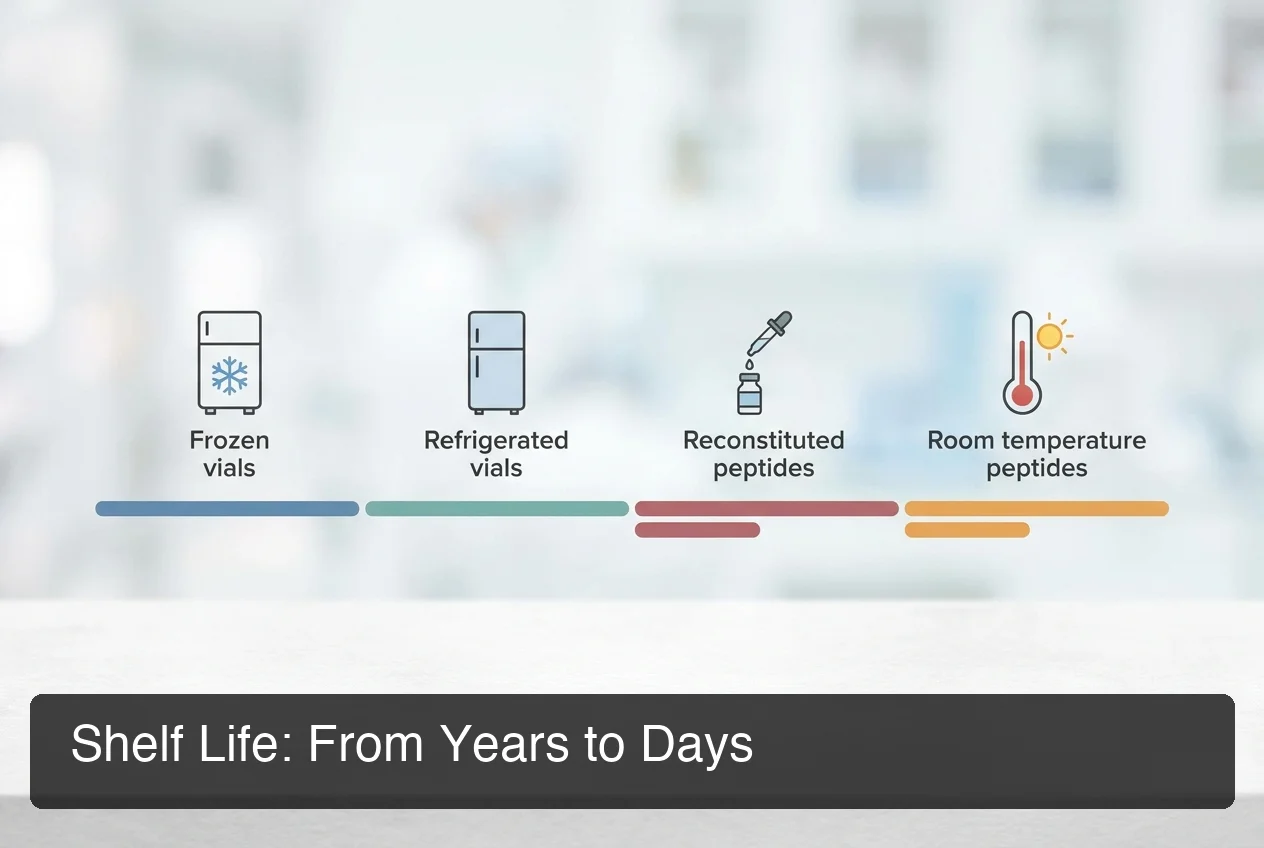 Frozen vials

Refrigerated vials

Reconstituted peptides

Room temperature peptides

Shelf Life: From Years to Days